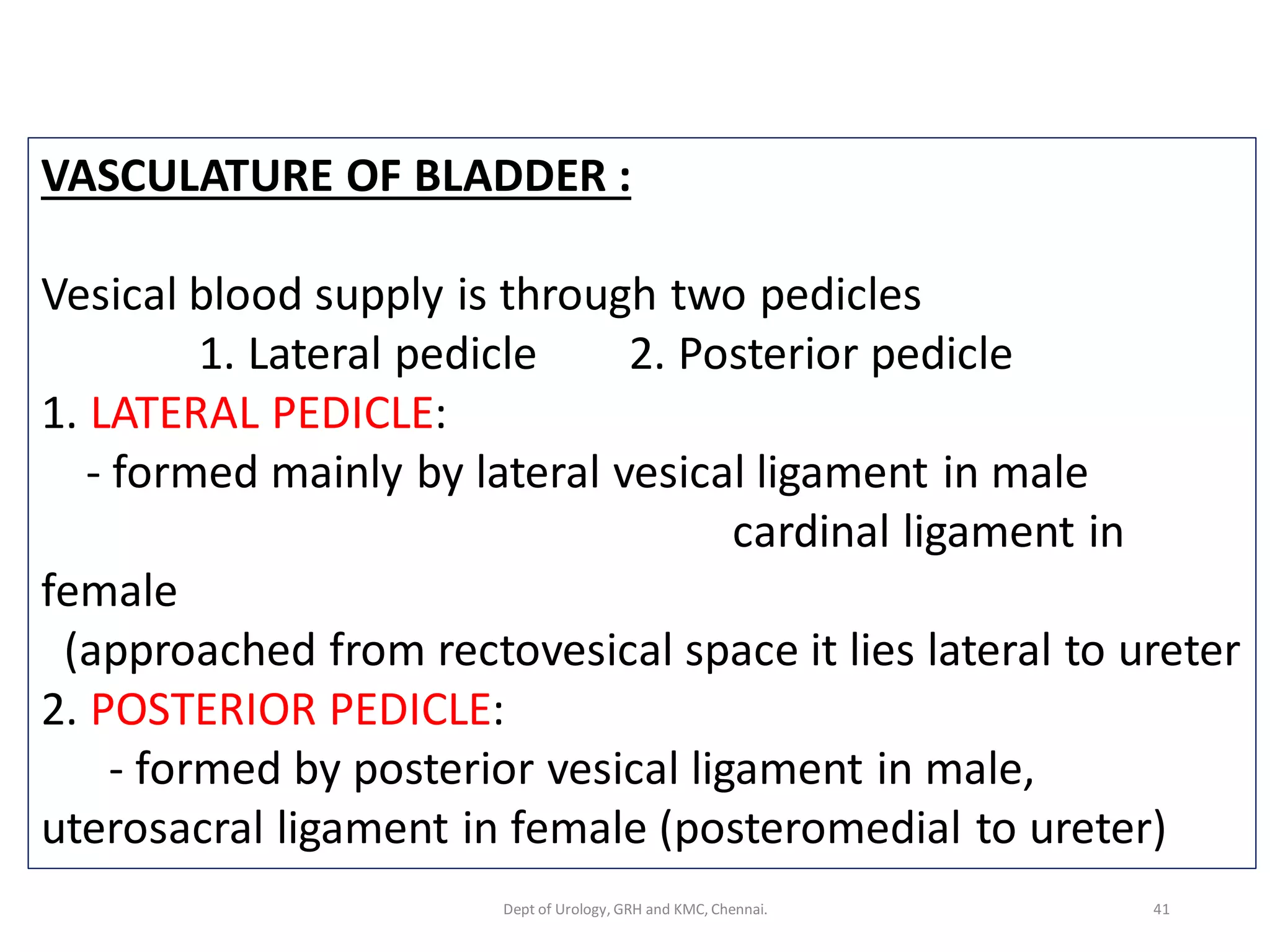 VASCULATURE OF BLADDER :

Vesical blood supply is through two pedicles
1. Lateral pedicle 2. Posterior pedicle
1. LATERAL PEDICLE:
- formed mainly by lateral vesical ligament in male
cardinal ligament in female
(approached from rectovesical space it lies lateral to ureter
2. POSTERIOR PEDICLE:
- formed by posterior vesical ligament in male, uterosacral ligament in female (posteromedial to ureter)

Dept of Urology, GRH and KMC, Chennai.

41